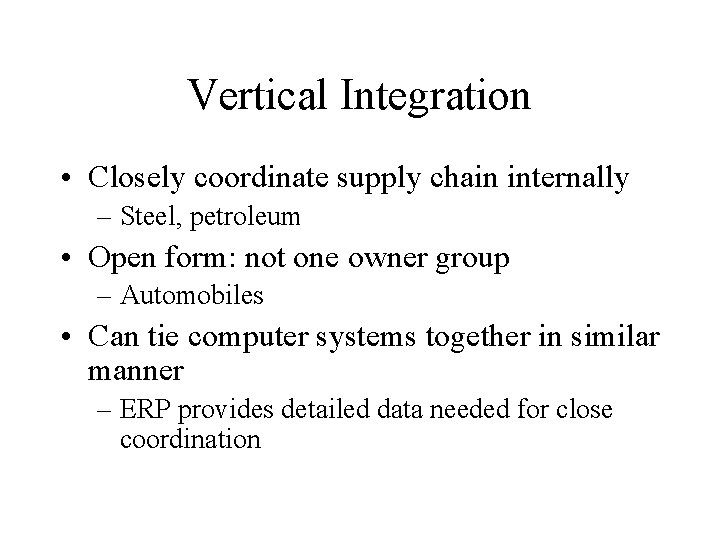 Vertical Integration

• Closely coordinate supply chain internally
– Steel, petroleum
• Open form: not one owner group
– Automobiles
• Can tie computer systems together in similar manner
– ERP provides detailed data needed for close coordination